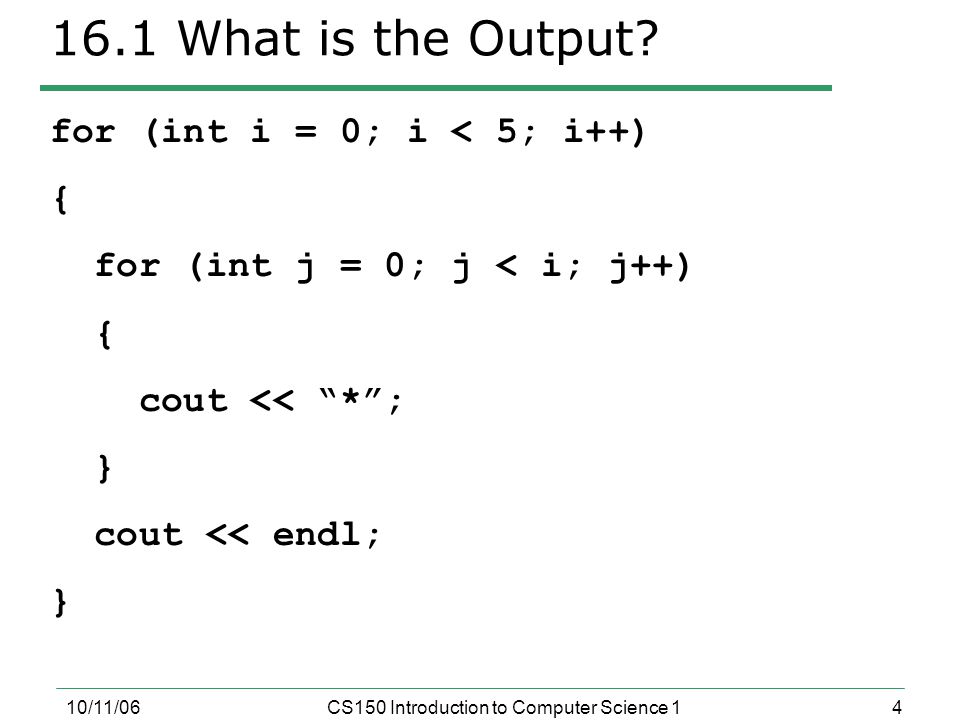 16.1 What is the Output?

for (int i = 0; i < 5; i++)
{
  for (int j = 0; j < i; j++)
  {
    cout << “*”;
  }
  cout << endl;
}

10/11/06 CS150 Introduction to Computer Science 1 4